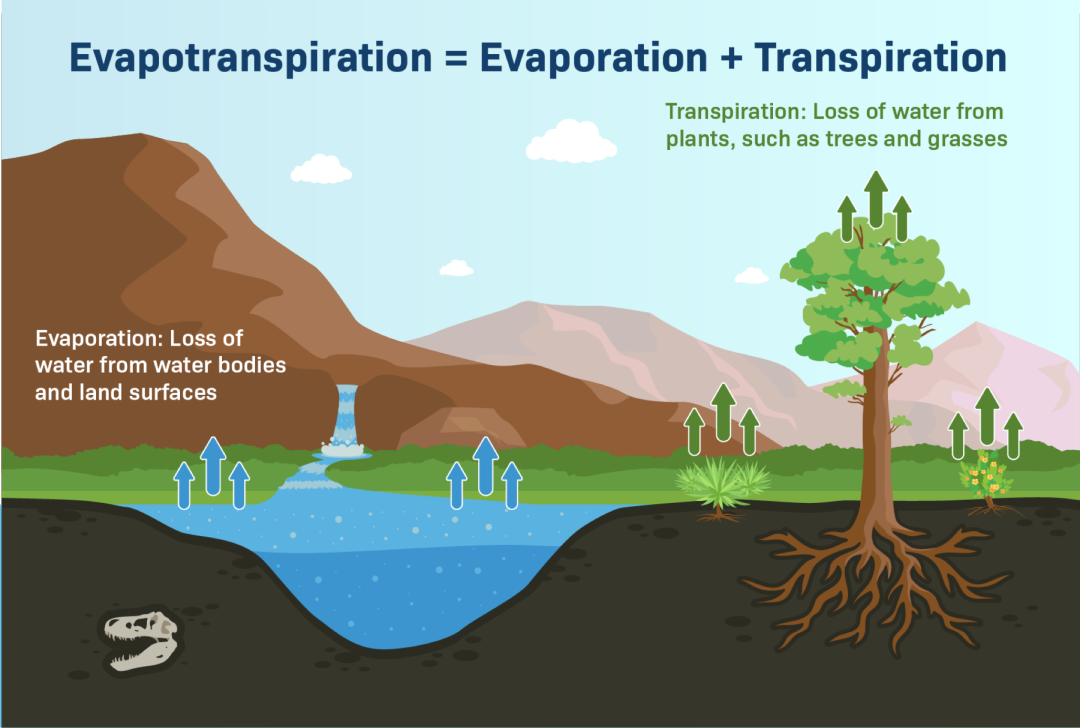 Evapotranspiration = Evaporation + Transpiration

Transpiration: Loss of water from plants, such as trees and grasses

Evaporation: Loss of water from water bodies and land surfaces